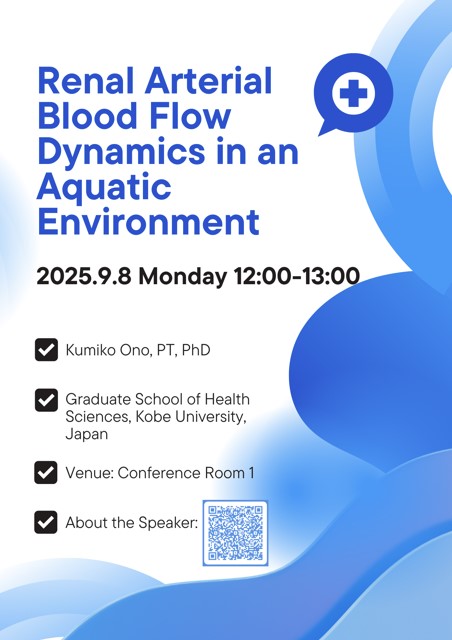 Renal Arterial Blood Flow Dynamics in an Aquatic Environment

2025.9.8 Monday 12:00-13:00

Kumiko Ono, PT, PhD

Graduate School of Health Sciences, Kobe University, Japan

Venue: Conference Room 1

About the Speaker: